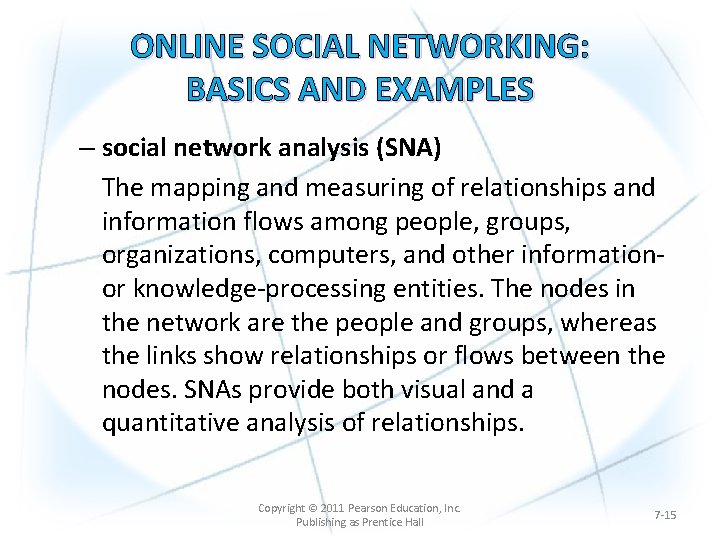 ONLINE SOCIAL NETWORKING: BASICS AND EXAMPLES

– social network analysis (SNA)

The mapping and measuring of relationships and information flows among people, groups, organizations, computers, and other information- or knowledge-processing entities. The nodes in the network are the people and groups, whereas the links show relationships or flows between the nodes. SNAs provide both visual and a quantitative analysis of relationships.

Copyright © 2011 Pearson Education, Inc. Publishing as Prentice Hall

7-15